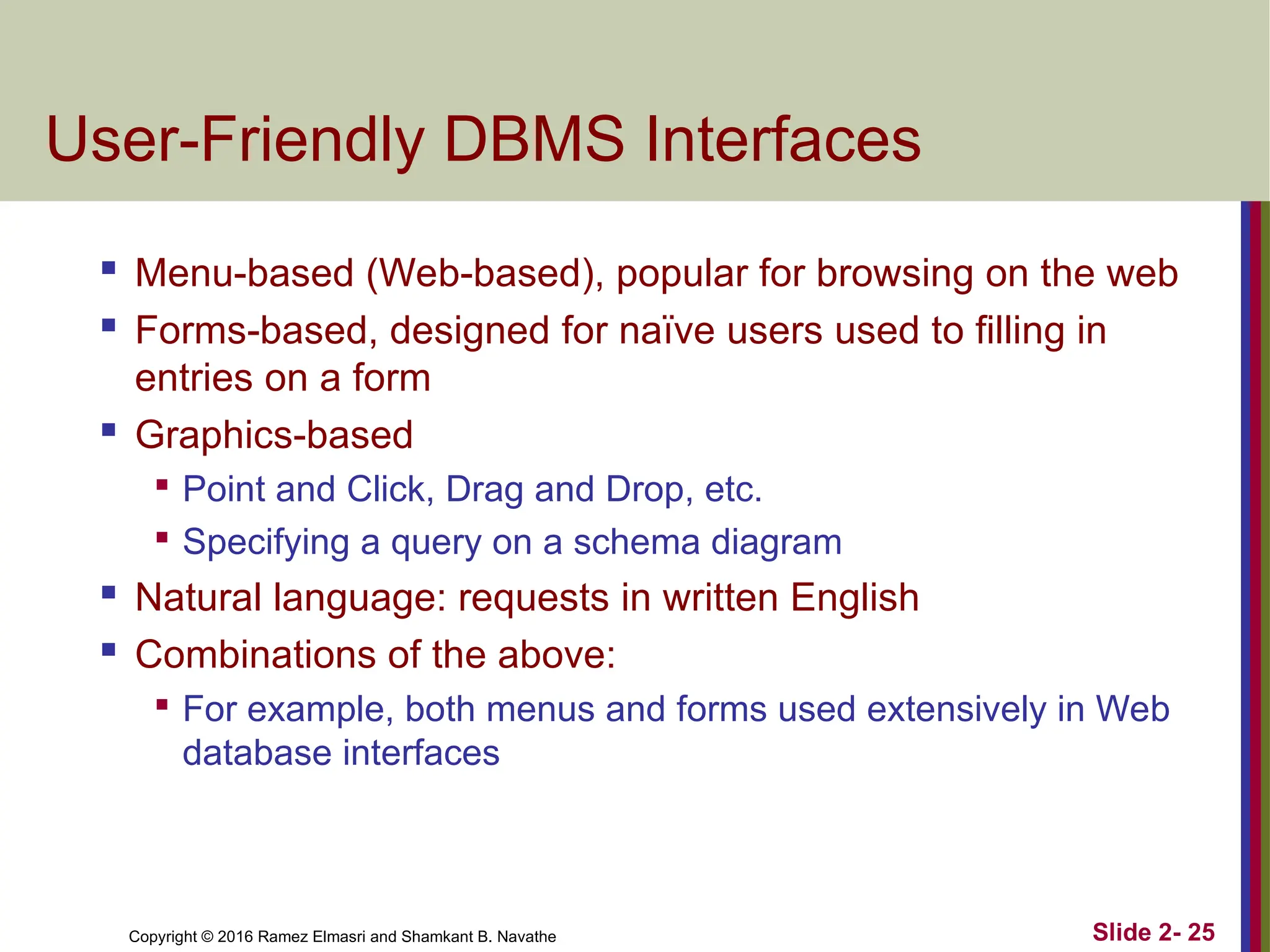 User-Friendly DBMS Interfaces

- Menu-based (Web-based), popular for browsing on the web
- Forms-based, designed for naïve users used to filling in entries on a form
- Graphics-based
  - Point and Click, Drag and Drop, etc.
  - Specifying a query on a schema diagram
- Natural language: requests in written English
- Combinations of the above:
  - For example, both menus and forms used extensively in Web database interfaces

Copyright © 2016 Ramez Elmasri and Shamkant B. Navathe

Slide 2- 25